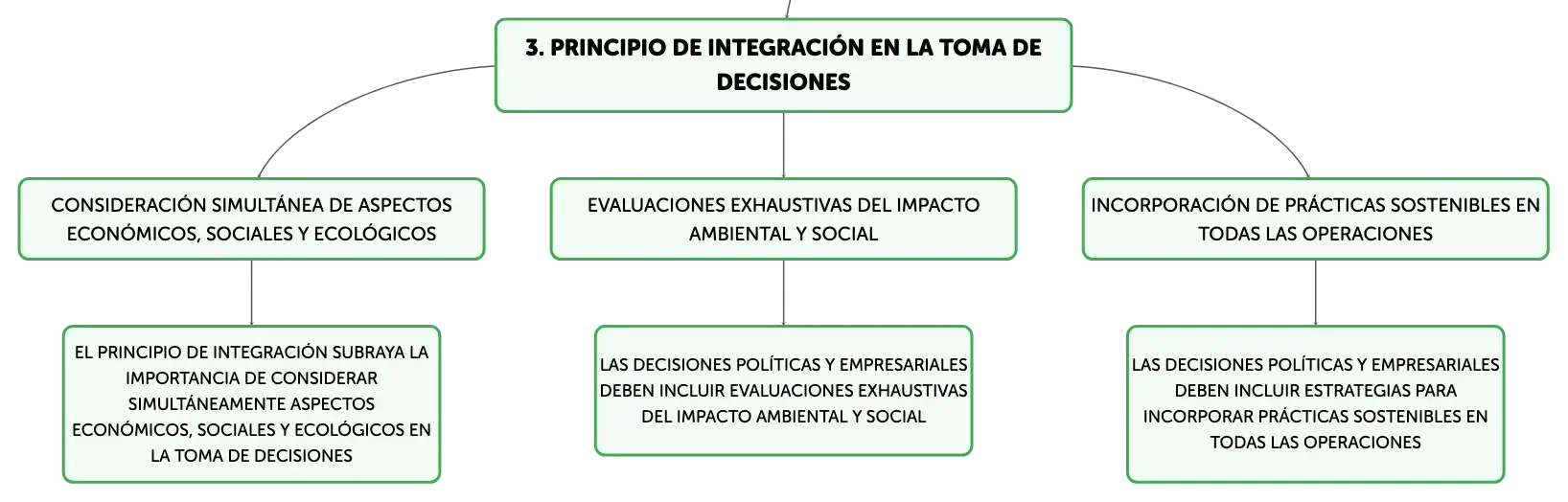 3. PRINCIPIO DE INTEGRACIÓN EN LA TOMA DE DECISIONES

CONSIDERACIÓN SIMULTÁNEA DE ASPECTOS ECONÓMICOS, SOCIALES Y ECOLÓGICOS

EL PRINCIPIO DE INTEGRACIÓN SUBRAYA LA IMPORTANCIA DE CONSIDERAR SIMULTÁNEAMENTE ASPECTOS ECONÓMICOS, SOCIALES Y ECOLÓGICOS EN LA TOMA DE DECISIONES

EVALUACIONES EXHAUSTIVAS DEL IMPACTO AMBIENTAL Y SOCIAL

LAS DECISIONES POLÍTICAS Y EMPRESARIALES DEBEN INCLUIR EVALUACIONES EXHAUSTIVAS DEL IMPACTO AMBIENTAL Y SOCIAL

INCORPORACIÓN DE PRÁCTICAS SOSTENIBLES EN TODAS LAS OPERACIONES

LAS DECISIONES POLÍTICAS Y EMPRESARIALES DEBEN INCLUIR ESTRATEGIAS PARA INCORPORAR PRÁCTICAS SOSTENIBLES EN TODAS LAS OPERACIONES